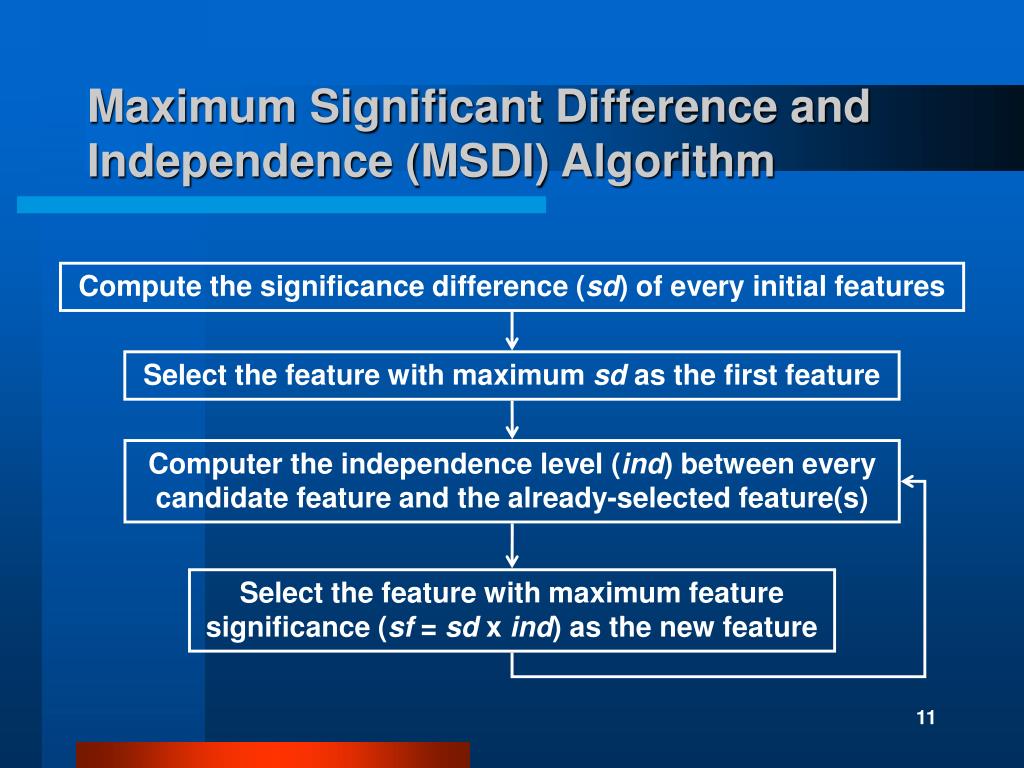 Maximum Significant Difference and Independence (MSDI) Algorithm

Compute the significance difference (sd) of every initial features

Select the feature with maximum sd as the first feature

Computer the independence level (ind) between every candidate feature and the already-selected feature(s)

Select the feature with maximum feature significance (sf = sd x ind) as the new feature

11